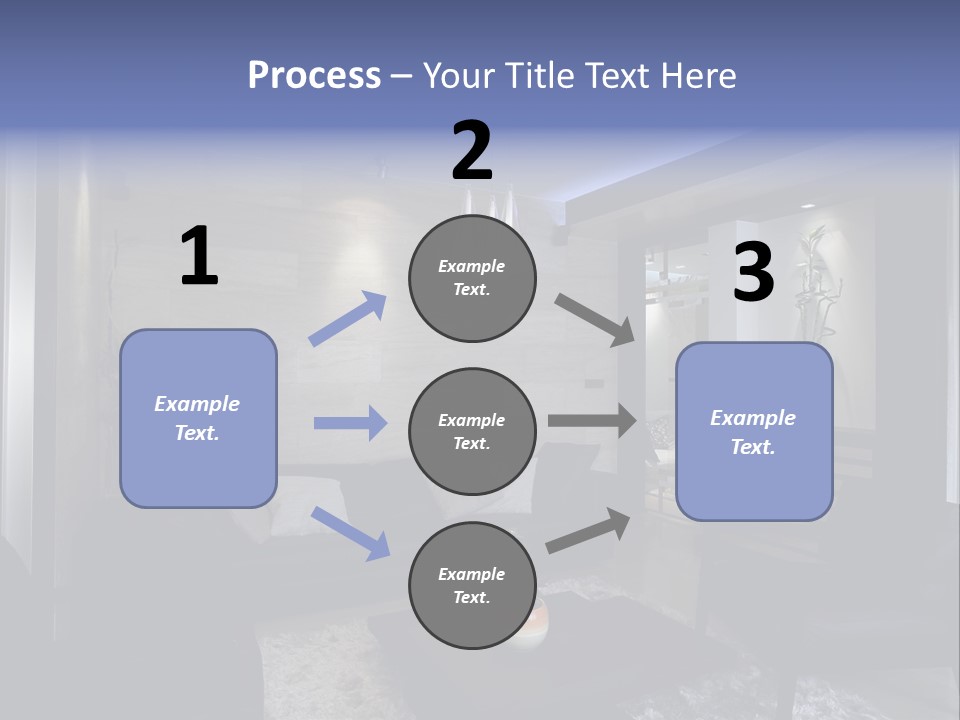 Process – Your Title Text Here

1

Example Text.

2

Example Text.

Example Text.

Example Text.

3

Example Text.